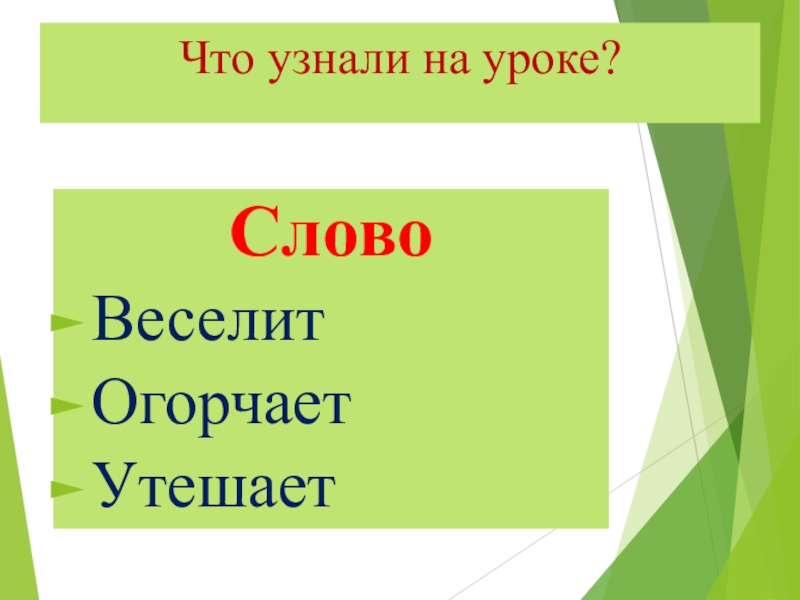 Что узнали на уроке?

Слово

Веселит

Огорчает

Утешает